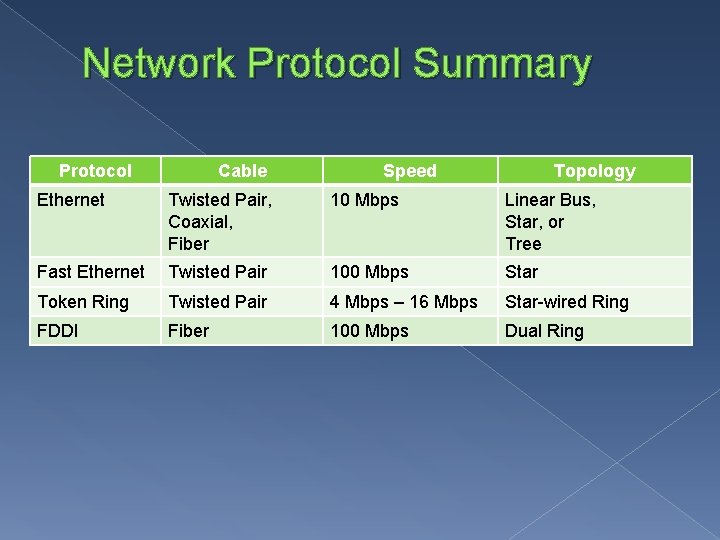 Network Protocol Summary

| Protocol | Cable | Speed | Topology |
|---|---|---|---|
| Ethernet | Twisted Pair, Coaxial, Fiber | 10 Mbps | Linear Bus, Star, or Tree |
| Fast Ethernet | Twisted Pair | 100 Mbps | Star |
| Token Ring | Twisted Pair | 4 Mbps – 16 Mbps | Star-wired Ring |
| FDDI | Fiber | 100 Mbps | Dual Ring |